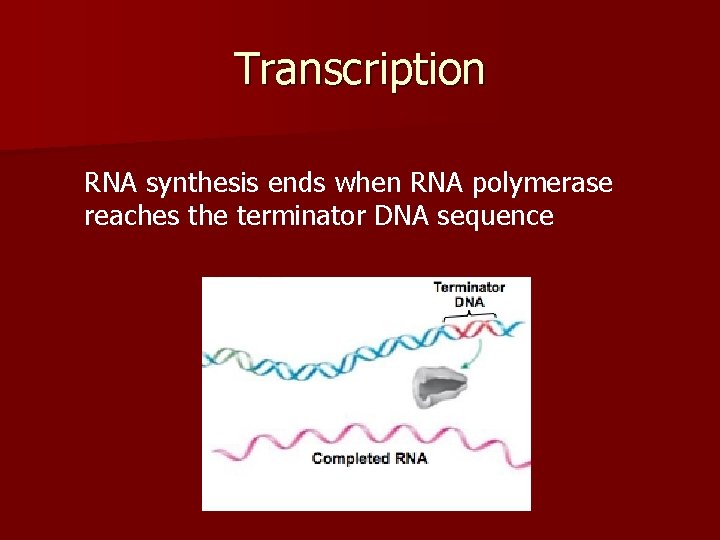 Transcription

RNA synthesis ends when RNA polymerase reaches the terminator DNA sequence

Terminator DNA

Completed RNA